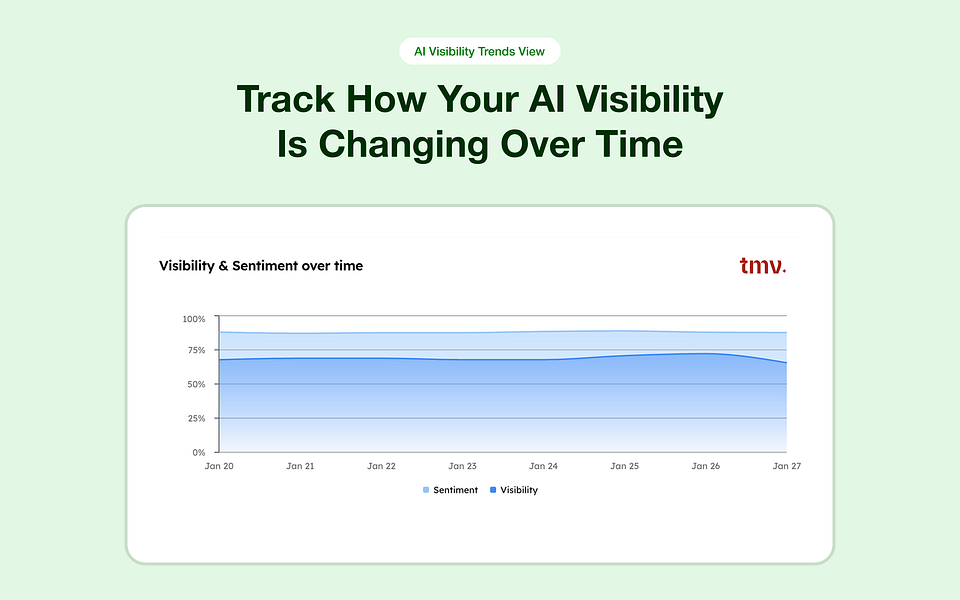 AI Visibility Trends View

Track How Your AI Visibility Is Changing Over Time

Visibility & Sentiment over time

tmv.

100%
75%
50%
25%
0%

Jan 20 Jan 21 Jan 22 Jan 23 Jan 24 Jan 25 Jan 26 Jan 27

Sentiment Visibility